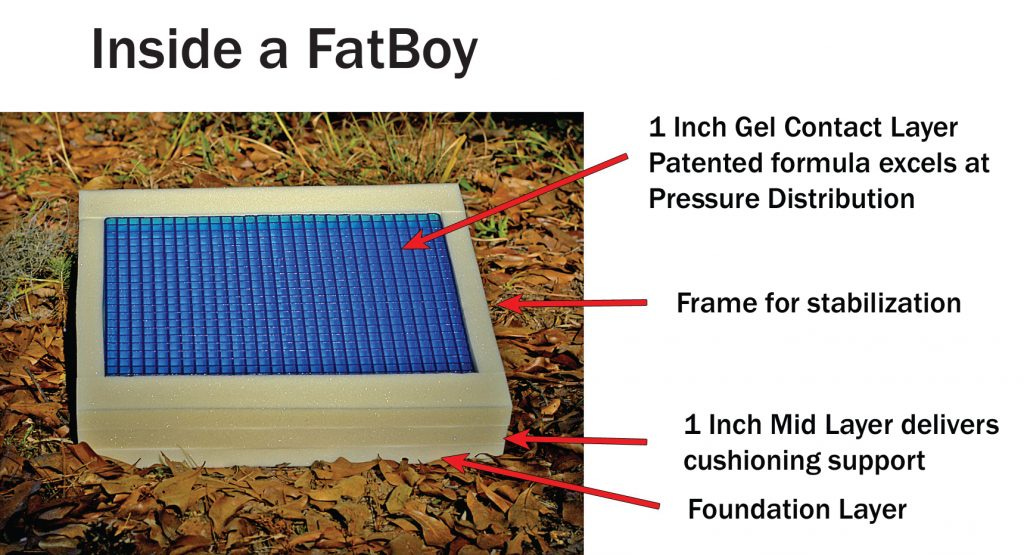 Inside a FatBoy

1 Inch Gel Contact Layer
Patented formula excels at
Pressure Distribution

Frame for stabilization

1 Inch Mid Layer delivers
cushioning support

Foundation Layer